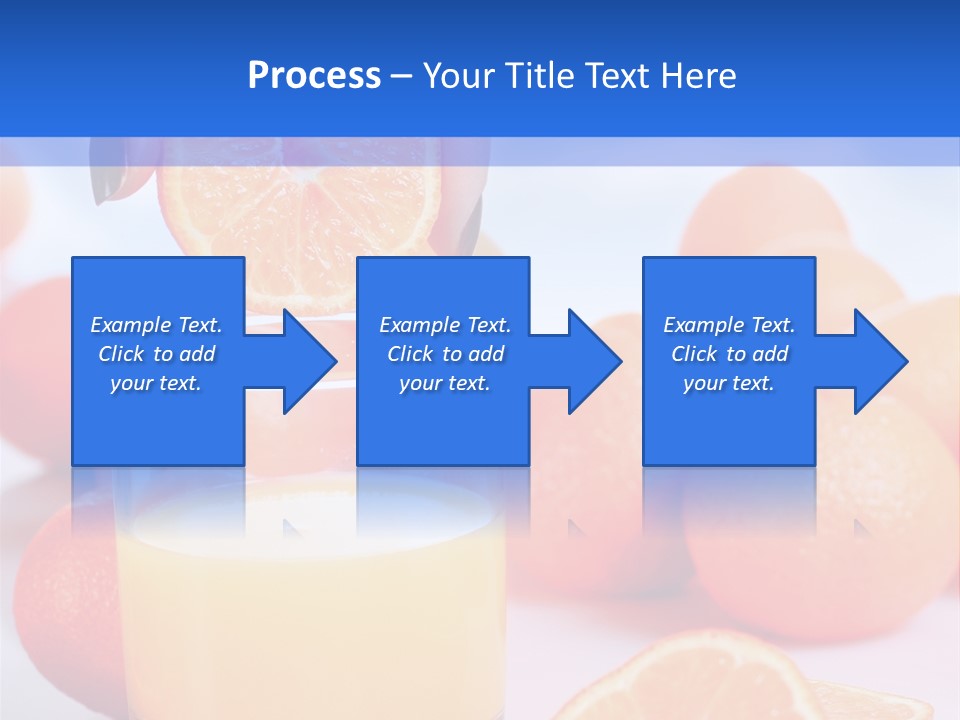 Process – Your Title Text Here

Example Text. Click to add your text.

Example Text. Click to add your text.

Example Text. Click to add your text.